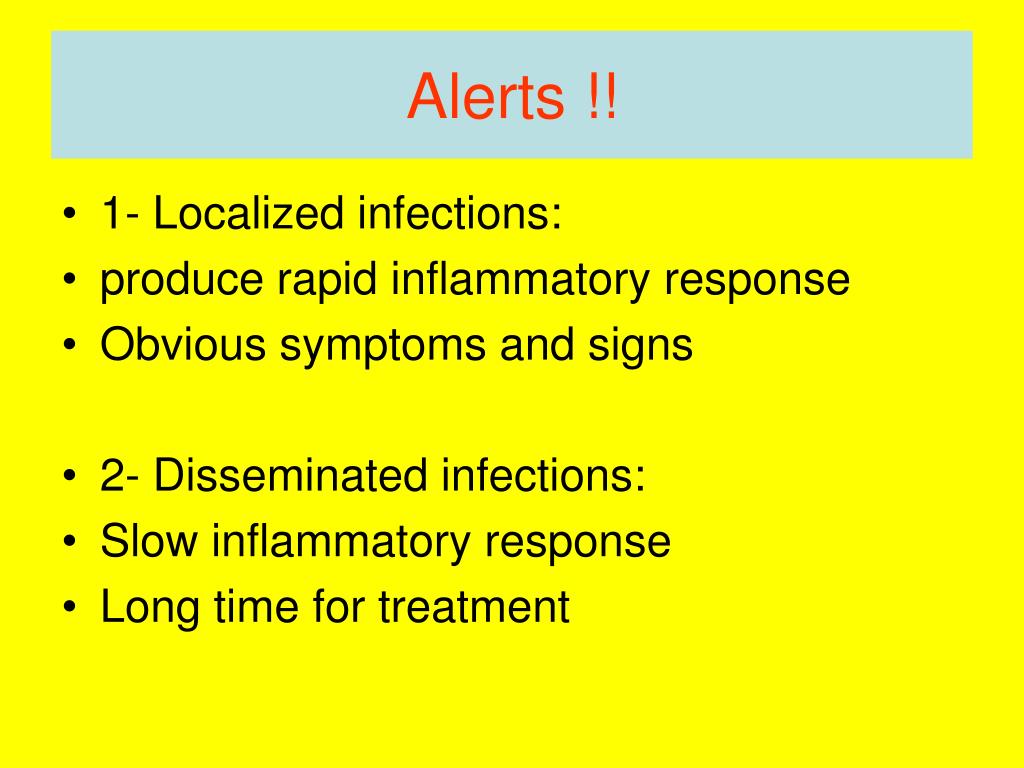 Alerts !!

• 1- Localized infections:
• produce rapid inflammatory response
• Obvious symptoms and signs

• 2- Disseminated infections:
• Slow inflammatory response
• Long time for treatment